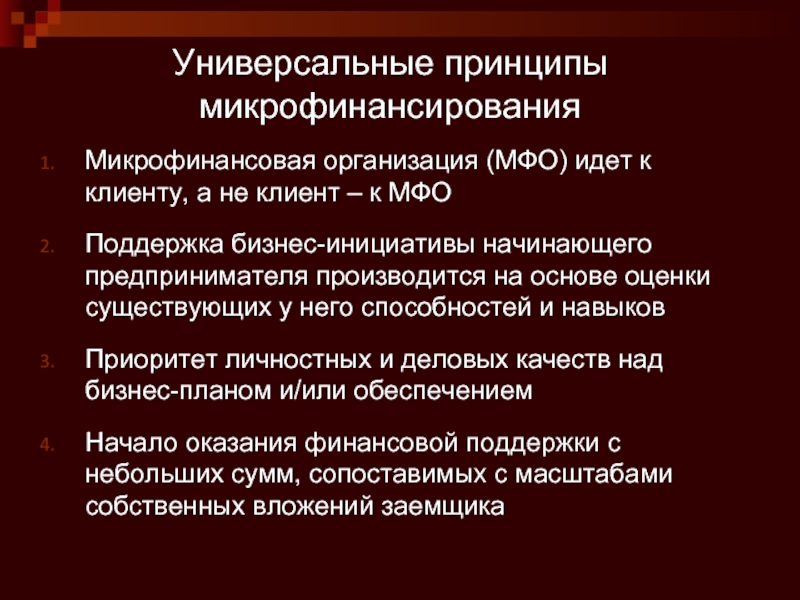 Универсальные принципы микрофинансирования

1. Микрофинансовая организация (МФО) идет к клиенту, а не клиент – к МФО

2. Поддержка бизнес-инициативы начинающего предпринимателя производится на основе оценки существующих у него способностей и навыков

3. Приоритет личностных и деловых качеств над бизнес-планом и/или обеспечением

4. Начало оказания финансовой поддержки с небольших сумм, сопоставимых с масштабами собственных вложений заемщика